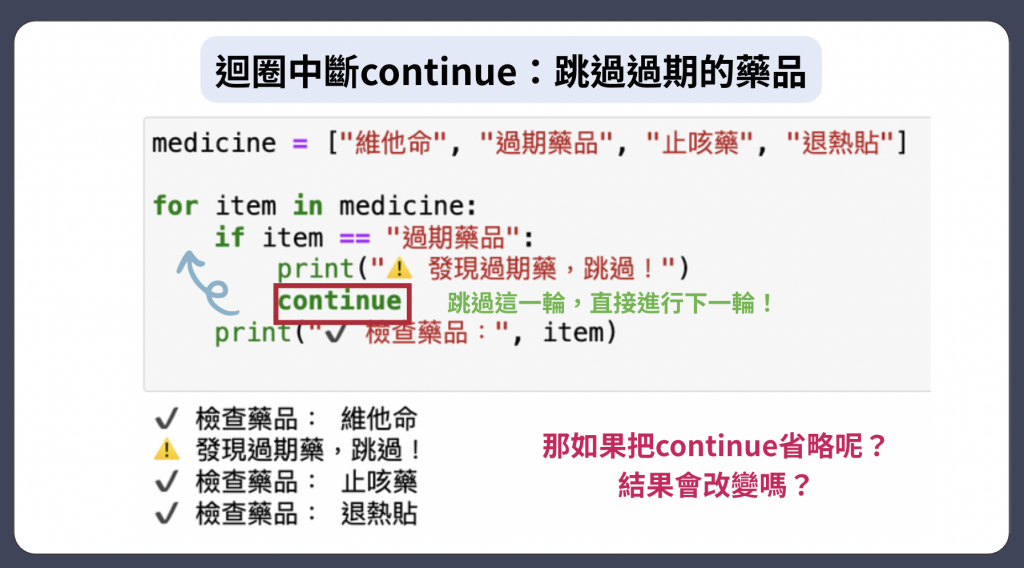 迴圈中斷continue：跳過過期的藥品

medicine = ["維他命", "過期藥品", "止咳藥", "退熱貼"]

for item in medicine:
    if item == "過期藥品":
        print("⚠️ 發現過期藥，跳過！")
        continue
    print("✔ 檢查藥品：", item)

跳過這一輪，直接進行下一輪！

✔ 檢查藥品： 維他命
⚠️ 發現過期藥，跳過！
✔ 檢查藥品： 止咳藥
✔ 檢查藥品： 退熱貼

那如果把continue省略呢？
結果會改變嗎？